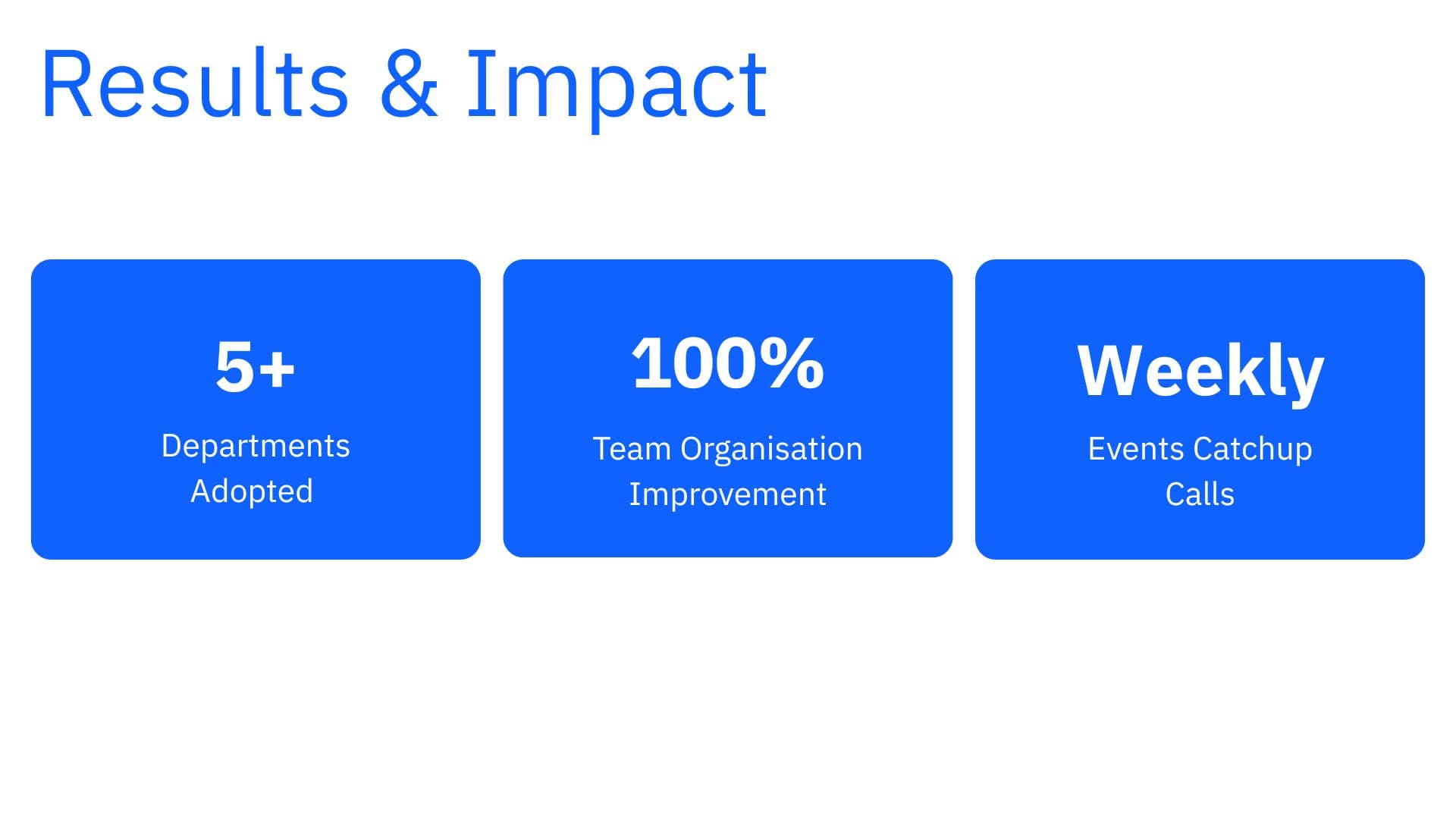 Results & Impact

5+

Departments Adopted

100%

Team Organisation Improvement

Weekly

Events Catchup Calls